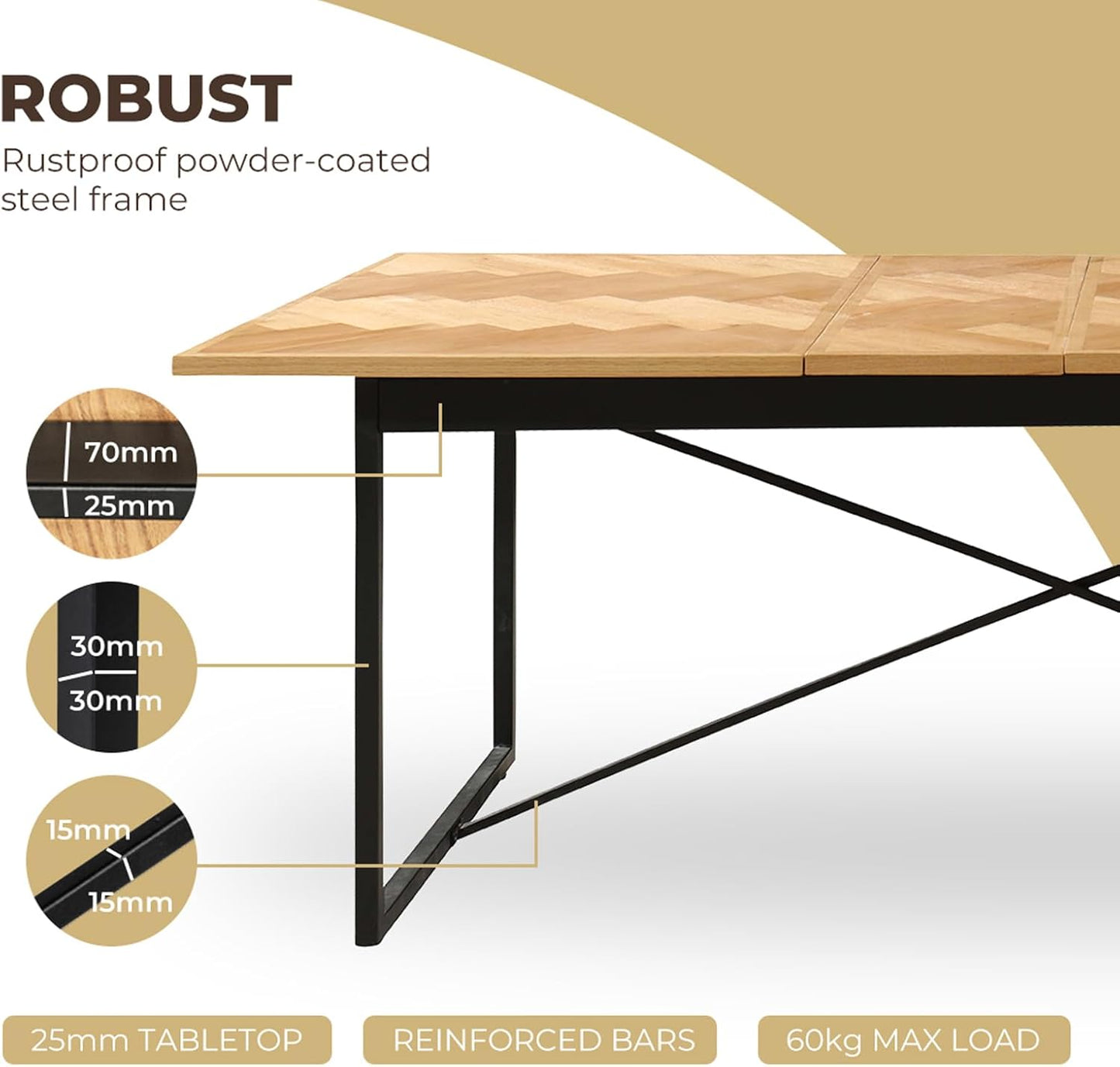 ROBUST
Rustproof powder-coated steel frame

70mm
25mm

30mm
30mm

15mm
15mm

25mm TABLETOP

REINFORCED BARS

60kg MAX LOAD